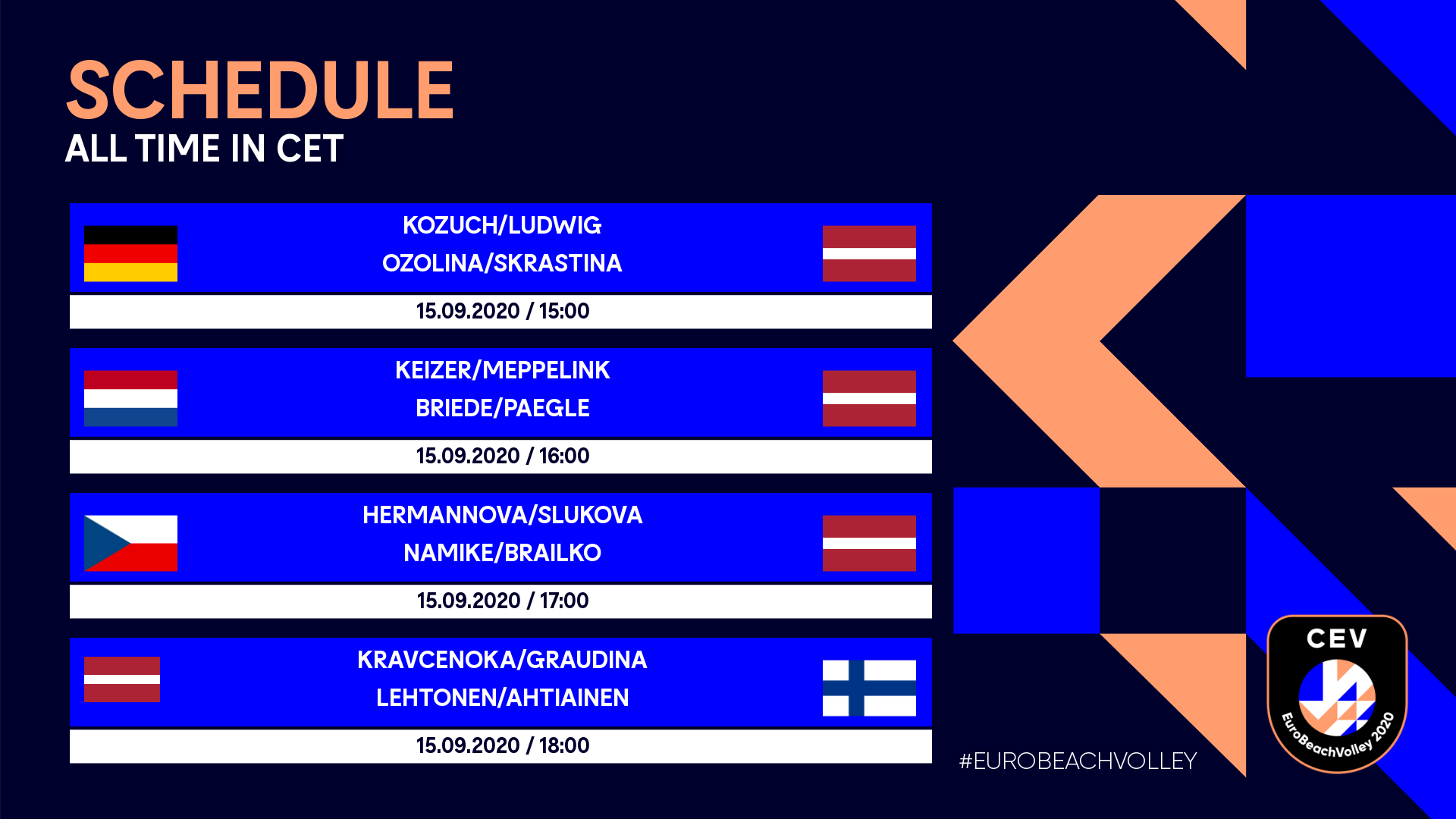 SCHEDULE
ALL TIME IN CET

KOZUCH/LUDWIG
OZOLINA/SKRASTINA
15.09.2020 / 15:00

KEIZER/MEPPELINK
BRIEDE/PAEGLE
15.09.2020 / 16:00

HERMANNOVA/SLUKOVA
NAMIKE/BRAILKO
15.09.2020 / 17:00

KRAVCENOKA/GRAUDINA
LEHTONEN/AHTIAINEN
15.09.2020 / 18:00

#EUROBEACHVOLLEY

CEV
EuroBeachVolley 2020